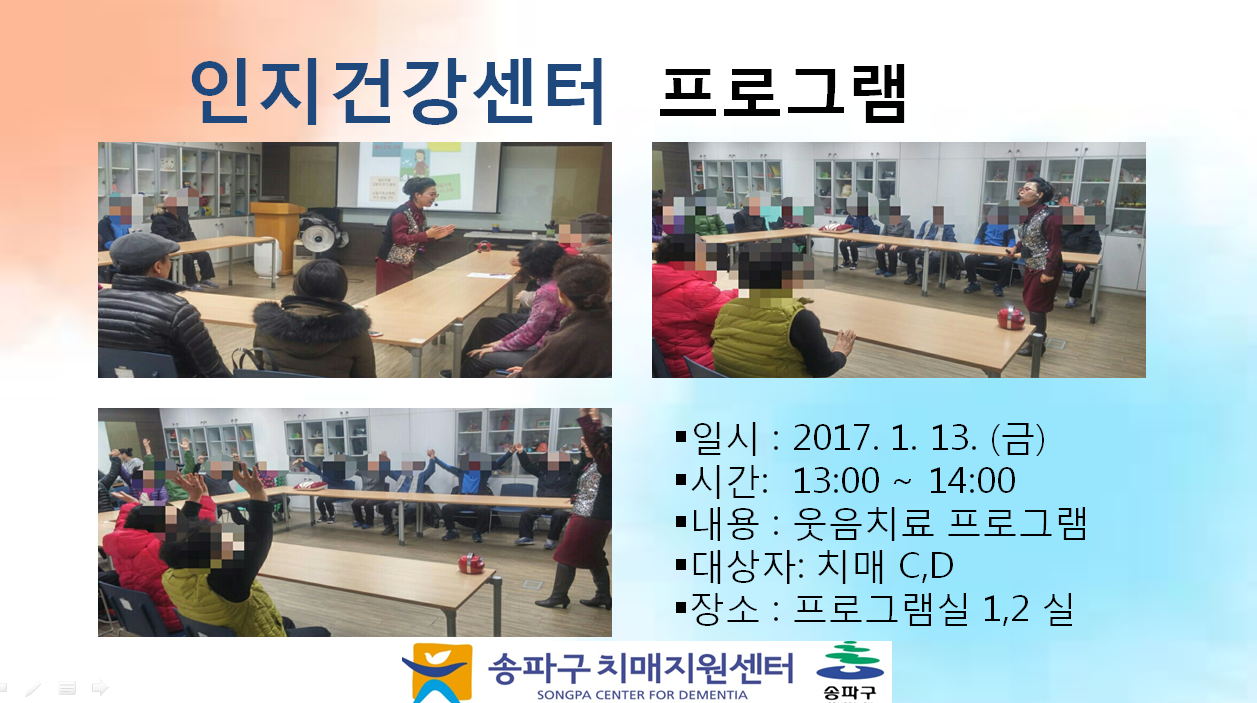 인지건강센터 프로그램

▪일시 : 2017. 1. 13. (금)
▪시간: 13:00 ~ 14:00
▪내용 : 웃음치료 프로그램
▪대상자: 치매 C,D
▪장소 : 프로그램실 1,2 실

송파구 치매지원센터
SONGPA CENTER FOR DEMENTIA
송파구